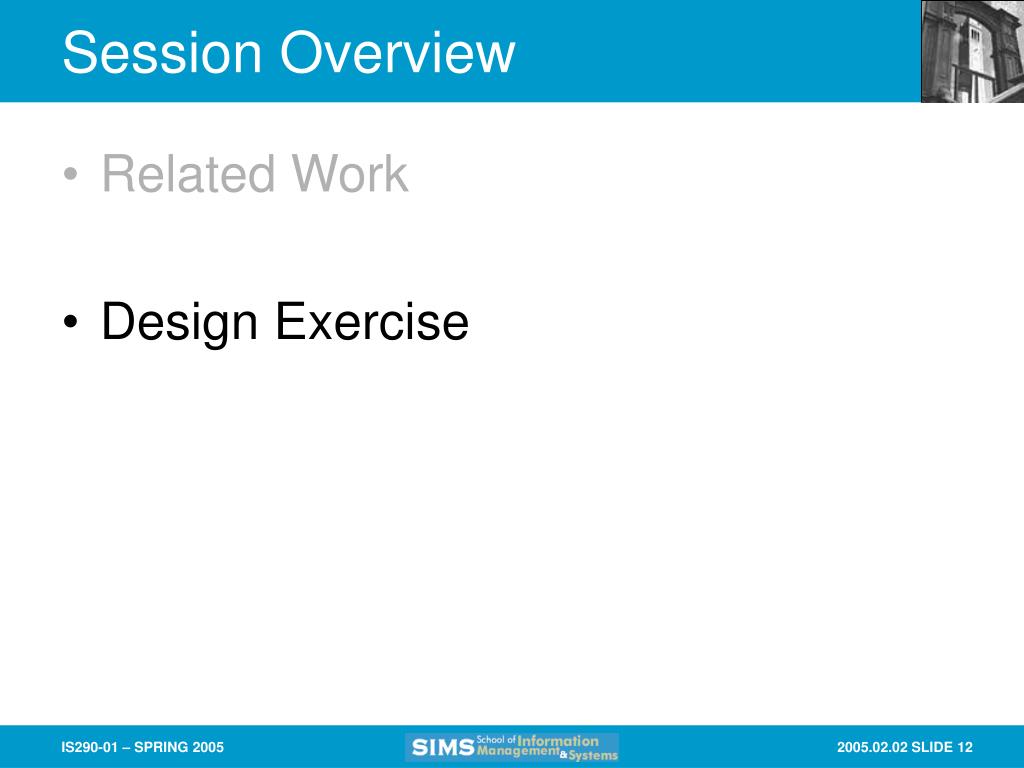 Session Overview

• Related Work

• Design Exercise

IS290-01 – SPRING 2005

SIMS School of Information Management & Systems

2005.02.02 SLIDE 12